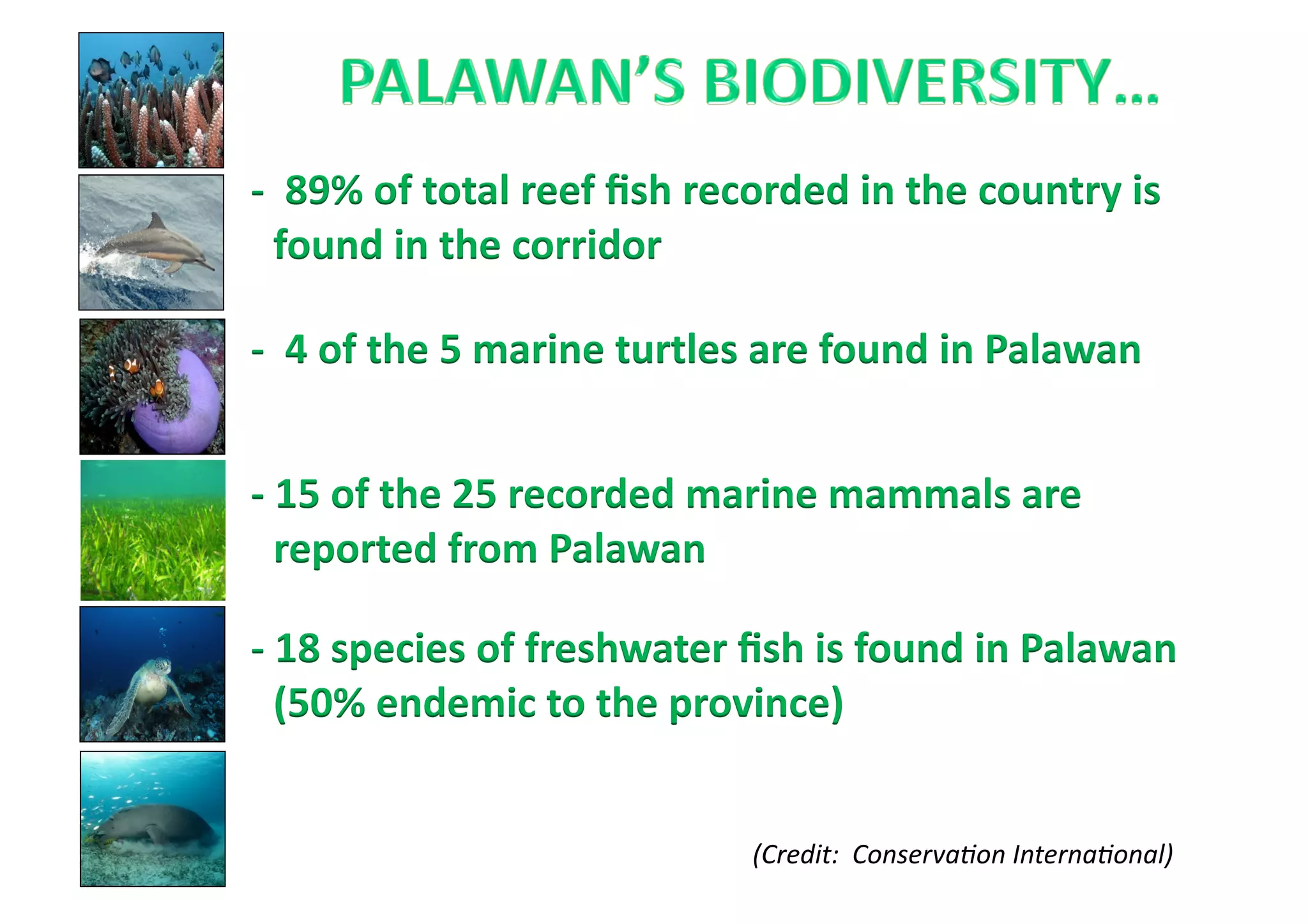 PALAWAN'S BIODIVERSITY...

- 89% of total reef fish recorded in the country is found in the corridor

- 4 of the 5 marine turtles are found in Palawan

- 15 of the 25 recorded marine mammals are reported from Palawan

- 18 species of freshwater fish is found in Palawan (50% endemic to the province)

(Credit: Conservation International)